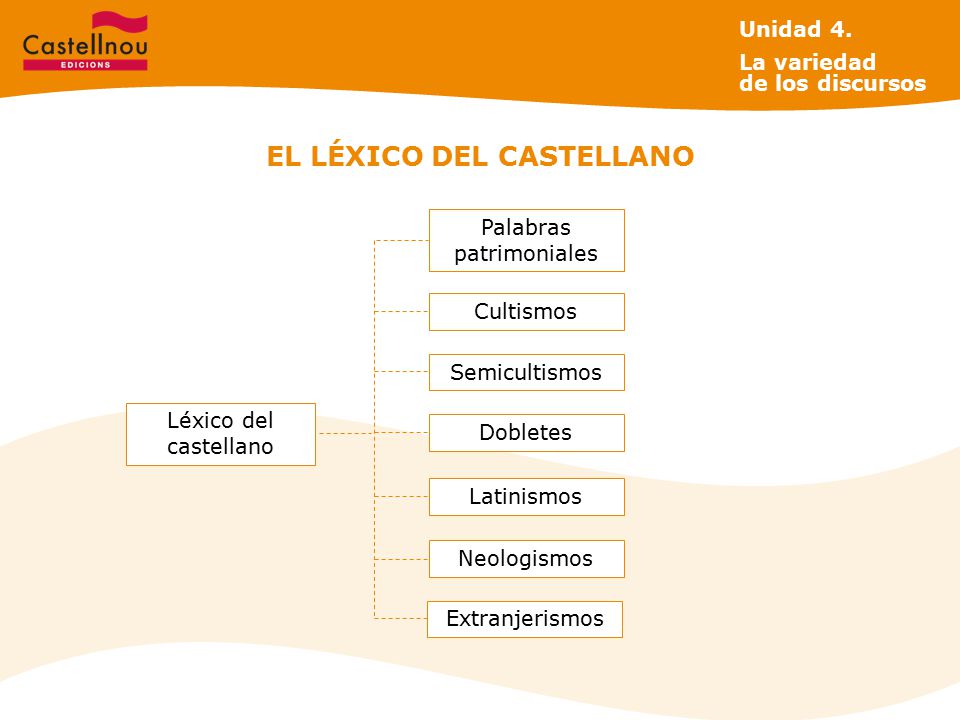 Castellnou
EDICIONS

Unidad 4.
La variedad de los discursos

EL LÉXICO DEL CASTELLANO

Léxico del castellano

Palabras patrimoniales

Cultismos

Semicultismos

Dobletes

Latinismos

Neologismos

Extranjerismos